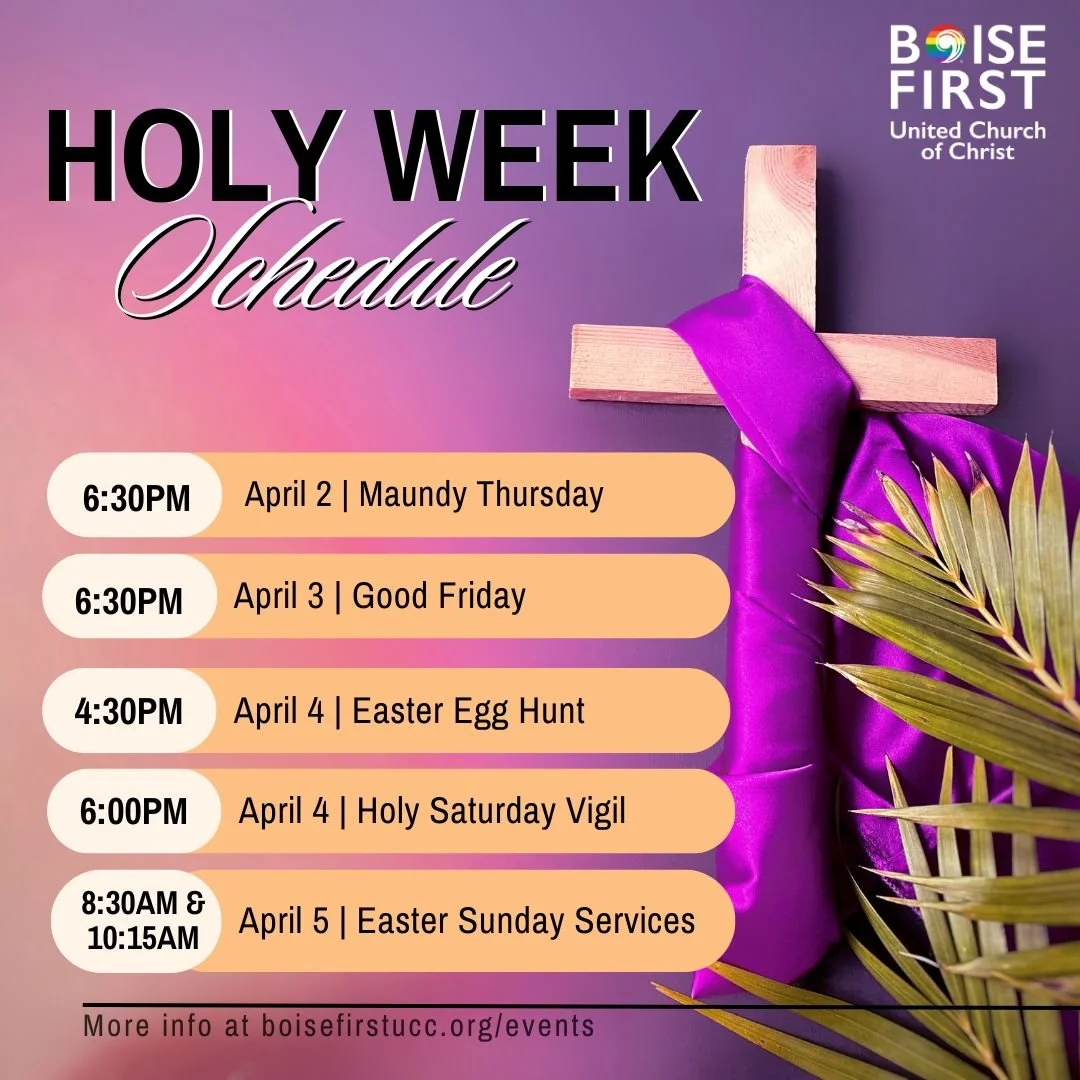 BOISE FIRST
United Church of Christ

HOLY WEEK
Schedule

6:30PM April 2 | Maundy Thursday

6:30PM April 3 | Good Friday

4:30PM April 4 | Easter Egg Hunt

6:00PM April 4 | Holy Saturday Vigil

8:30AM & 10:15AM April 5 | Easter Sunday Services

More info at boisefirstucc.org/events